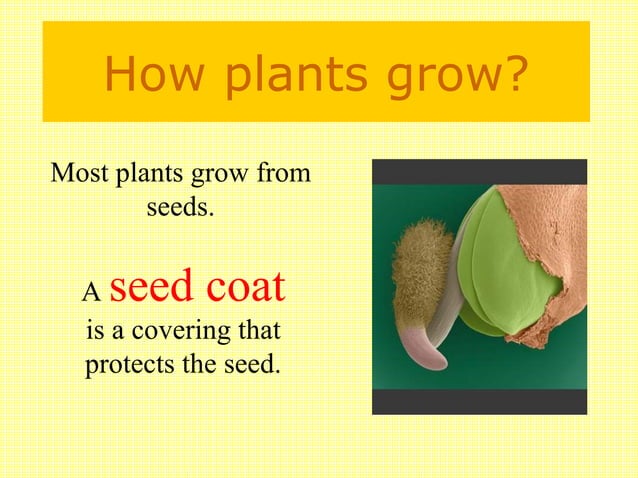 How plants grow?

Most plants grow from seeds.

A seed coat is a covering that protects the seed.